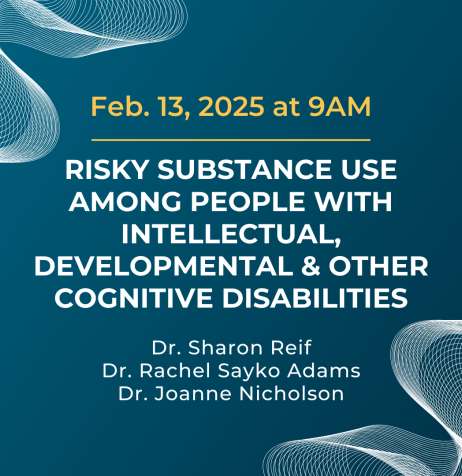 Feb. 13, 2025 at 9AM

RISKY SUBSTANCE USE AMONG PEOPLE WITH INTELLECTUAL, DEVELOPMENTAL & OTHER COGNITIVE DISABILITIES

Dr. Sharon Reif
Dr. Rachel Sayko Adams
Dr. Joanne Nicholson